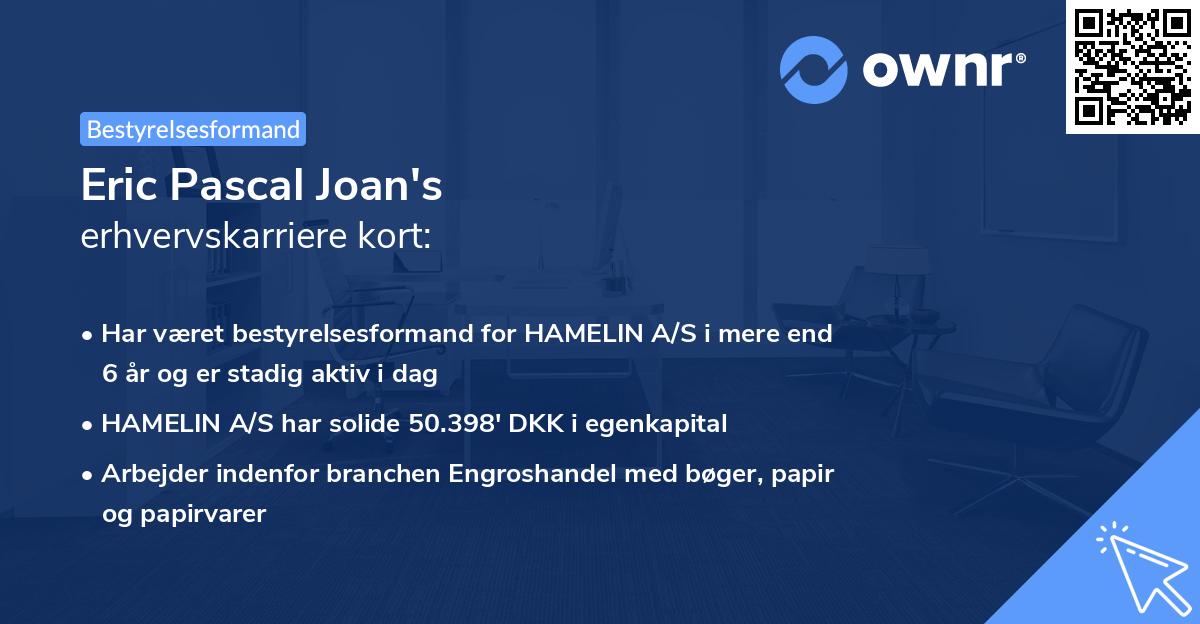 ownr®

Bestyrelsesformand

Eric Pascal Joan's
erhvervskarriere kort:

• Har været bestyrelsesformand for HAMELIN A/S i mere end 6 år og er stadig aktiv i dag
• HAMELIN A/S har solide 50.398' DKK i egenkapital
• Arbejder indenfor branchen Engroshandel med bøger, papir og papirvarer